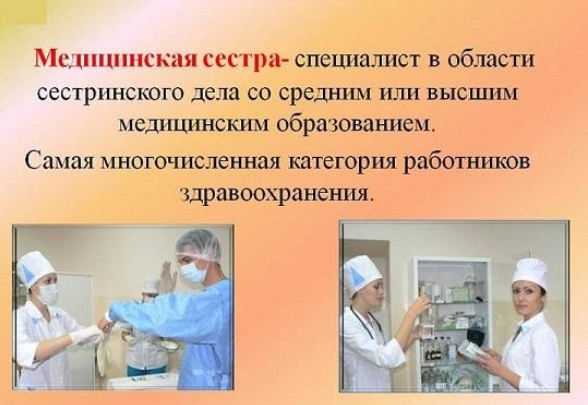 Медицинская сестра- специалист в области сестринского дела со средним или высшим медицинским образованием.

Самая многочисленная категория работников здравоохранения.